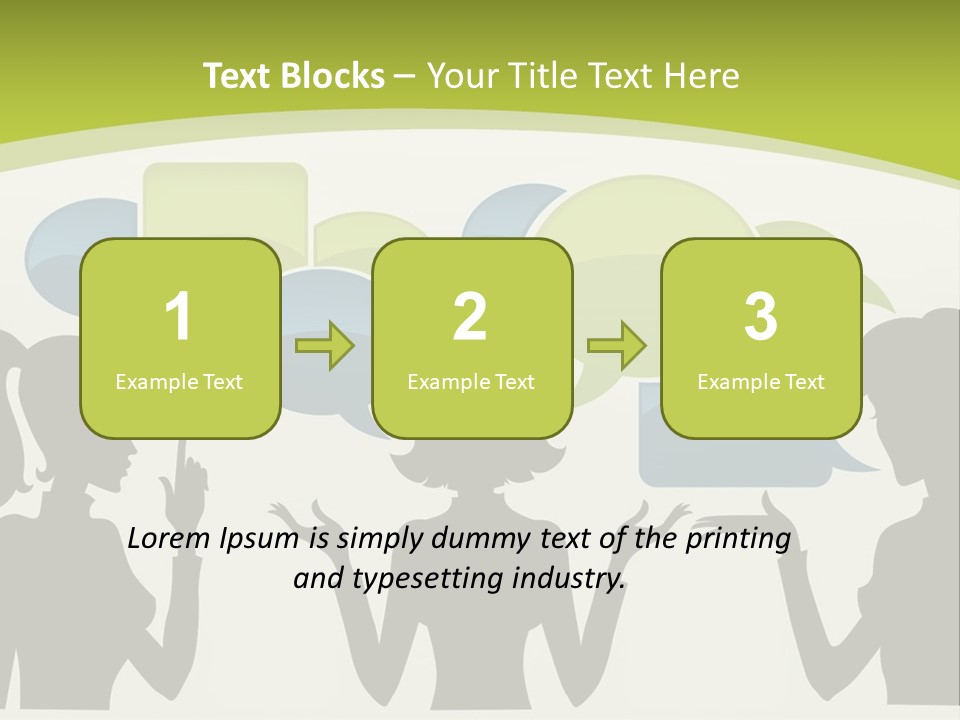 Text Blocks – Your Title Text Here

1
Example Text

2
Example Text

3
Example Text

Lorem Ipsum is simply dummy text of the printing and typesetting industry.